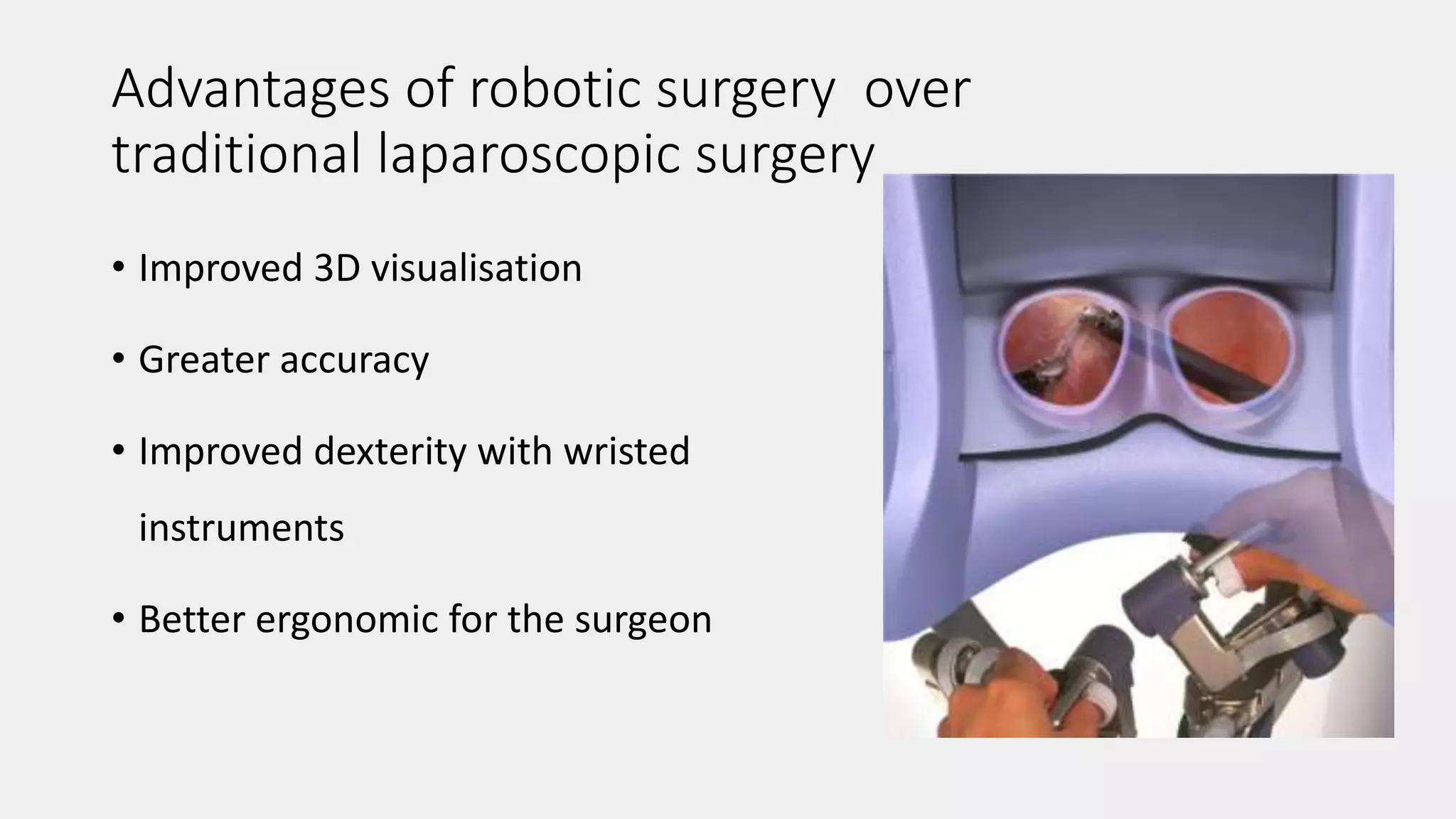 Advantages of robotic surgery over traditional laparoscopic surgery

• Improved 3D visualisation

• Greater accuracy

• Improved dexterity with wristed instruments

• Better ergonomic for the surgeon